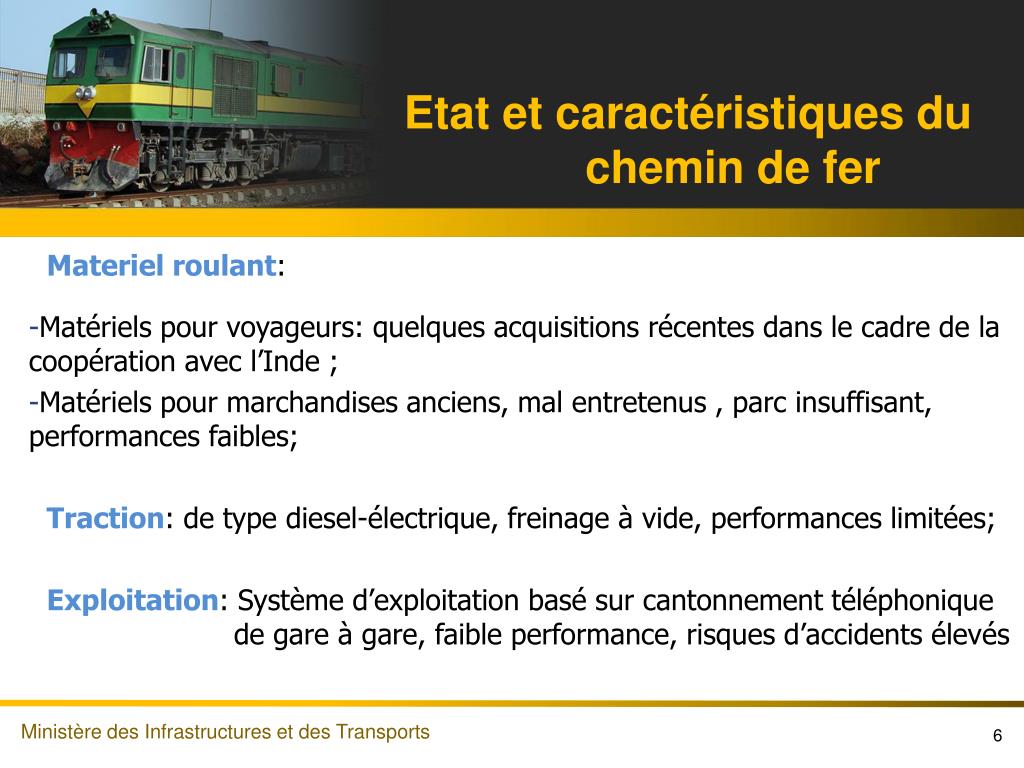 Etat et caractéristiques du chemin de fer

Materiel roulant:

-Matériels pour voyageurs: quelques acquisitions récentes dans le cadre de la coopération avec l'Inde ;
-Matériels pour marchandises anciens, mal entretenus , parc insuffisant, performances faibles;

Traction: de type diesel-électrique, freinage à vide, performances limitées;

Exploitation: Système d'exploitation basé sur cantonnement téléphonique de gare à gare, faible performance, risques d'accidents élevés

Ministère des Infrastructures et des Transports

6